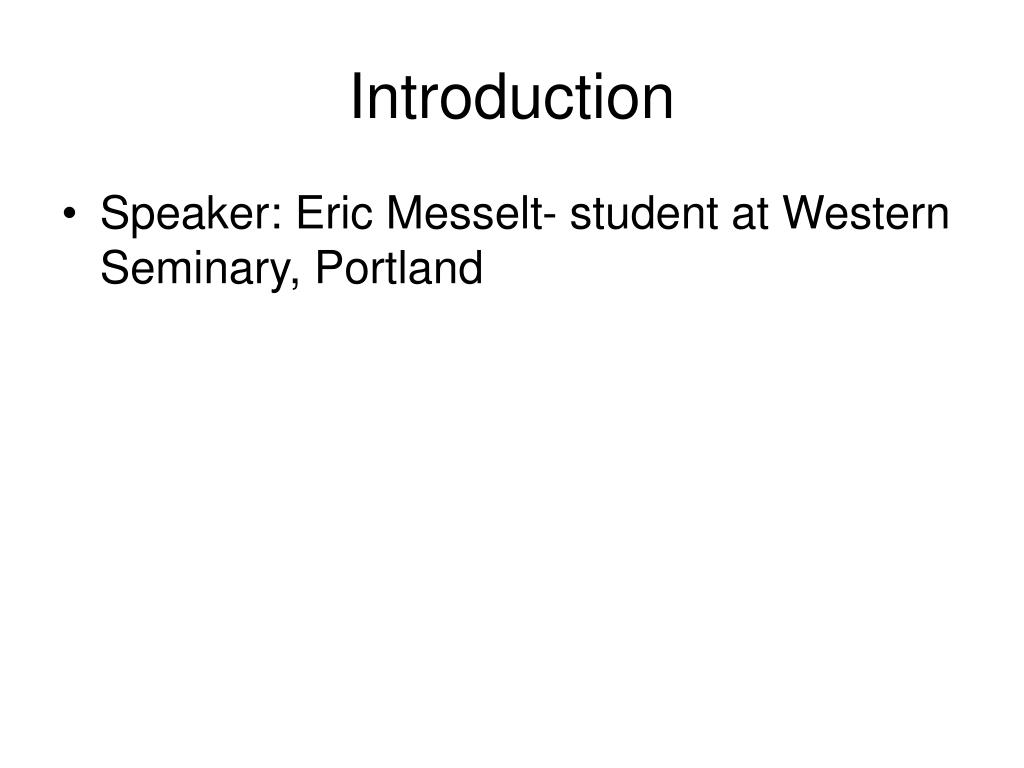 Introduction

• Speaker: Eric Messelt- student at Western Seminary, Portland